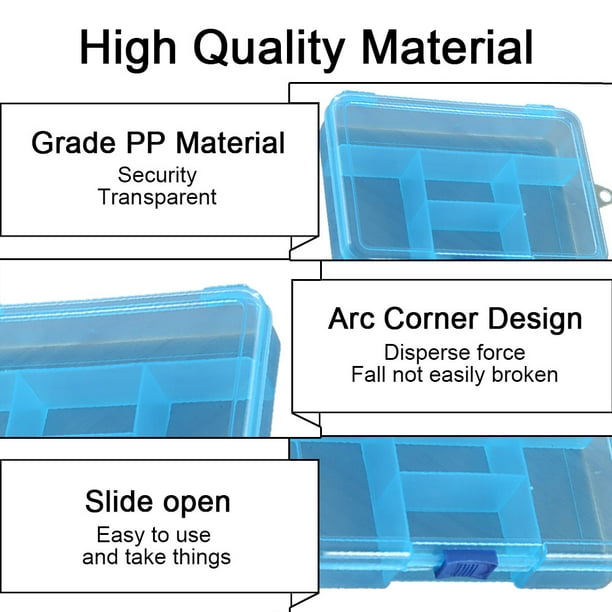 High Quality Material

Grade PP Material
Security
Transparent

Arc Corner Design
Disperse force
Fall not easily broken

Slide open
Easy to use
and take things